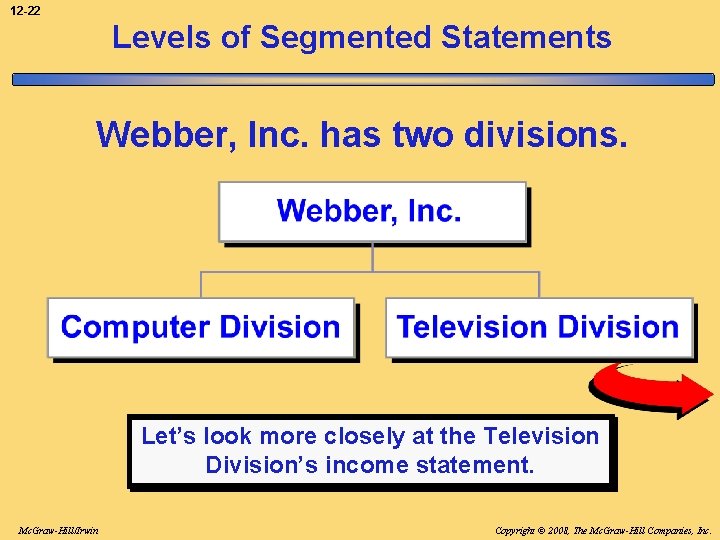 12-22

Levels of Segmented Statements

Webber, Inc. has two divisions.

Webber, Inc.

Computer Division

Television Division

Let's look more closely at the Television Division's income statement.

McGraw-Hill/Irwin

Copyright © 2008, The McGraw-Hill Companies, Inc.